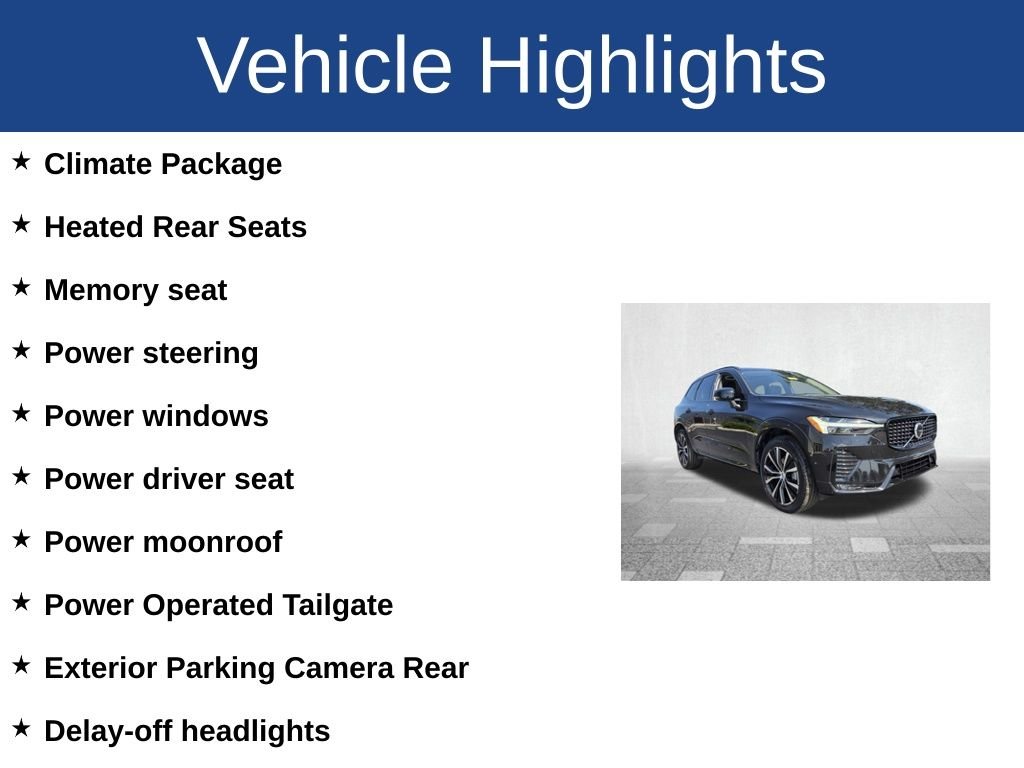 Vehicle Highlights

★ Climate Package

★ Heated Rear Seats

★ Memory seat

★ Power steering

★ Power windows

★ Power driver seat

★ Power moonroof

★ Power Operated Tailgate

★ Exterior Parking Camera Rear

★ Delay-off headlights